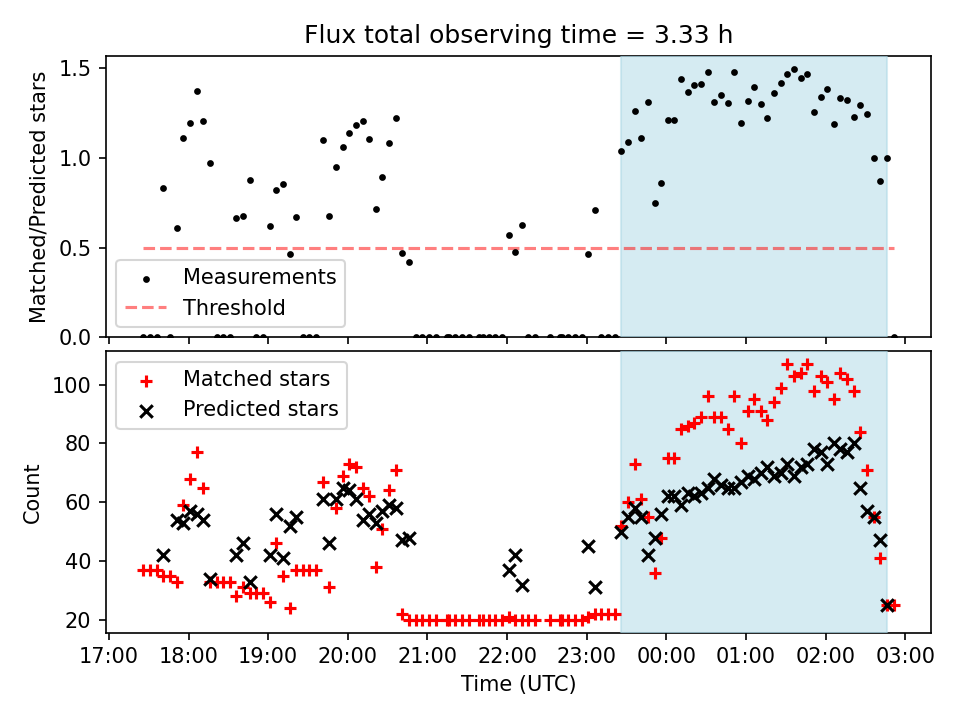 Flux total observing time = 3.33 h

Matched/Predicted stars

1.5
1.0
0.5
0.0

Measurements
Threshold

Matched stars
Predicted stars

Count

100
80
60
40
20

17:00 18:00 19:00 20:00 21:00 22:00 23:00 00:00 01:00 02:00 03:00

Time (UTC)